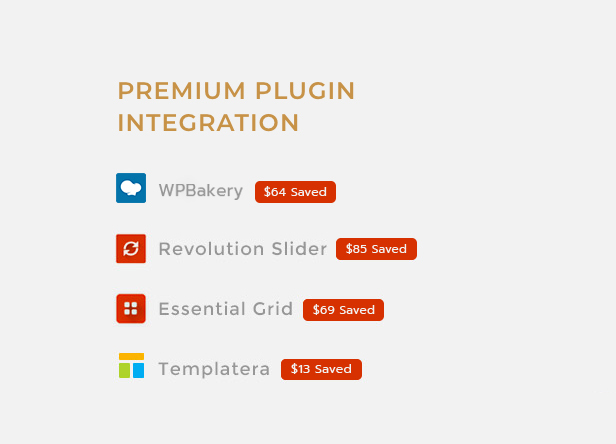 PREMIUM PLUGIN INTEGRATION

WPBakery \$64 Saved

Revolution Slider \$85 Saved

Essential Grid \$69 Saved

Templatera \$13 Saved